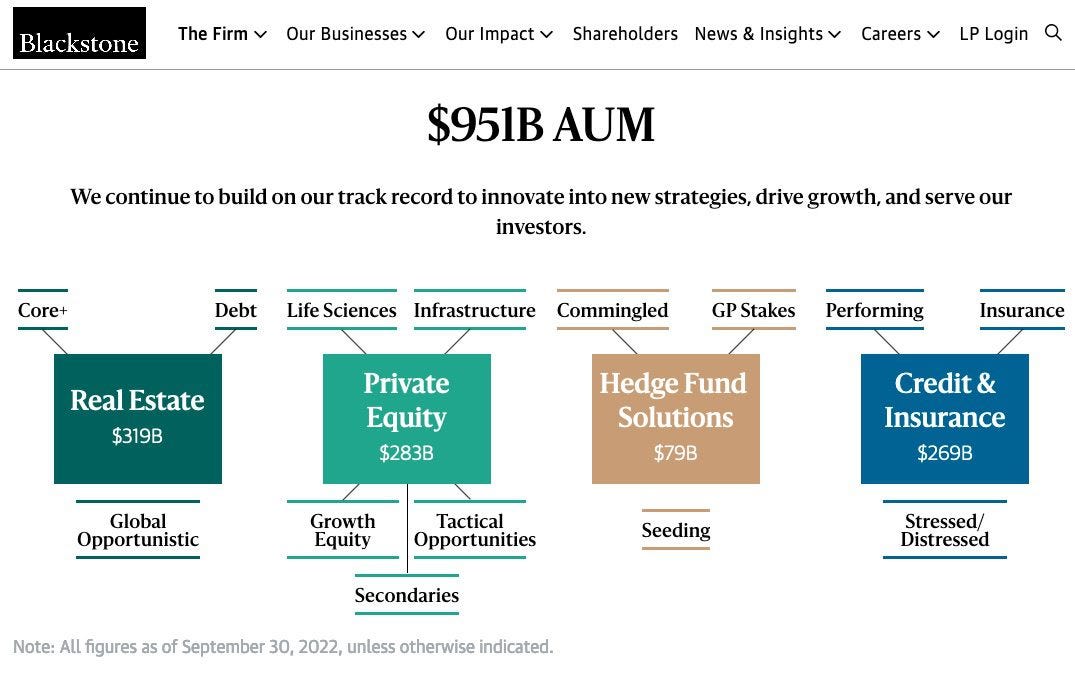 Blackstone

The Firm Our Businesses Our Impact Shareholders News & Insights Careers LP Login

$951B AUM

We continue to build on our track record to innovate into new strategies, drive growth, and serve our investors.

Core+ Debt

Real Estate
$319B

Global Opportunistic

Life Sciences Infrastructure

Private Equity
$283B

Growth Equity Tactical Opportunities

Secondaries

Commingled GP Stakes

Hedge Fund Solutions
$79B

Seeding

Performing Insurance

Credit & Insurance
$269B

Stressed/ Distressed

Note: All figures as of September 30, 2022, unless otherwise indicated.